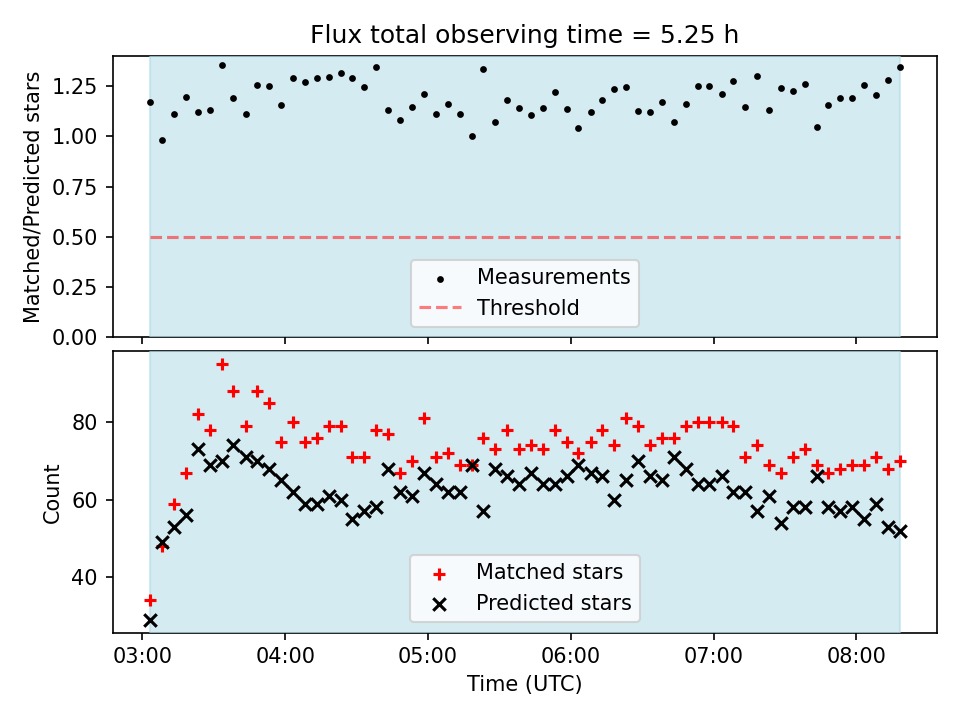 Flux total observing time = 5.25 h

Matched/Predicted stars

1.25
1.00
0.75
0.50
0.25
0.00

Measurements
Threshold

Count

80
60
40

Matched stars
Predicted stars

03:00
04:00
05:00
06:00
07:00
08:00

Time (UTC)